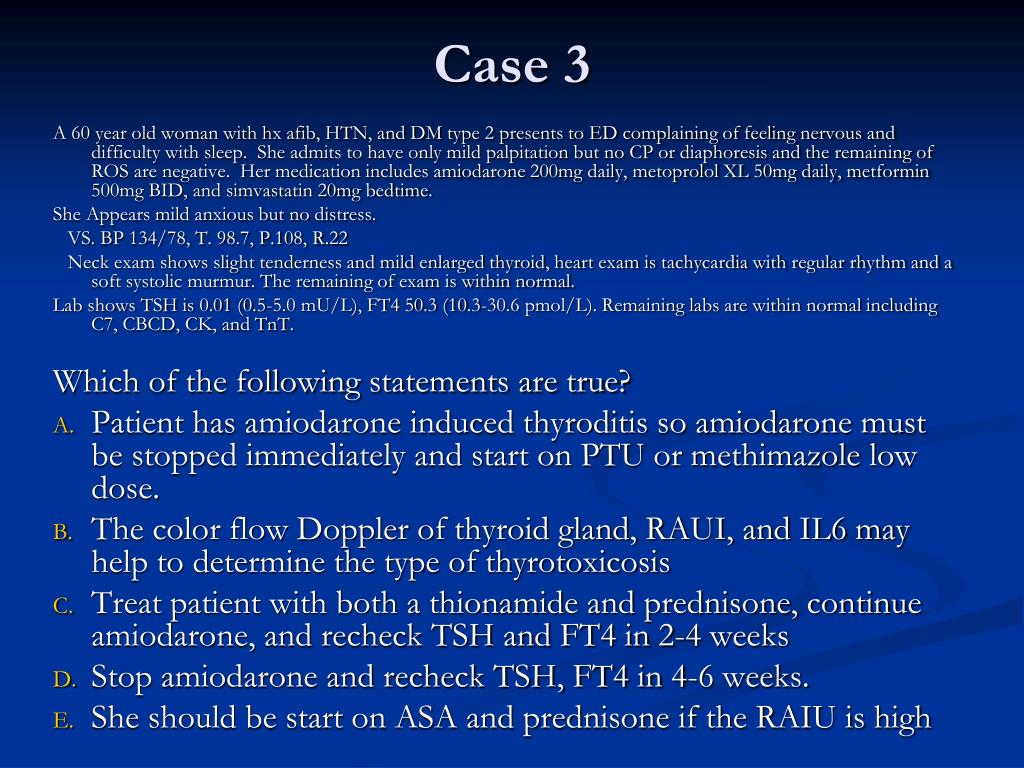 Case 3

A 60 year old woman with hx afib, HTN, and DM type 2 presents to ED complaining of feeling nervous and difficulty with sleep. She admits to have only mild palpitation but no CP or diaphoresis and the remaining of ROS are negative. Her medication includes amiodarone 200mg daily, metoprolol XL 50mg daily, metformin 500mg BID, and simvastatin 20mg bedtime.

She Appears mild anxious but no distress.

VS. BP 134/78, T. 98.7, P.108, R.22

Neck exam shows slight tenderness and mild enlarged thyroid, heart exam is tachycardia with regular rhythm and a soft systolic murmur. The remaining of exam is within normal.

Lab shows TSH is 0.01 (0.5-5.0 mU/L), FT4 50.3 (10.3-30.6 pmol/L). Remaining labs are within normal including C7, CBCD, CK, and TnT.

Which of the following statements are true?

A. Patient has amiodarone induced thyroditis so amiodarone must be stopped immediately and start on PTU or methimazole low dose.

B. The color flow Doppler of thyroid gland, RAUI, and IL6 may help to determine the type of thyrotoxicosis

C. Treat patient with both a thionamide and prednisone, continue amiodarone, and recheck TSH and FT4 in 2-4 weeks

D. Stop amiodarone and recheck TSH, FT4 in 4-6 weeks.

E. She should be start on ASA and prednisone if the RAIU is high